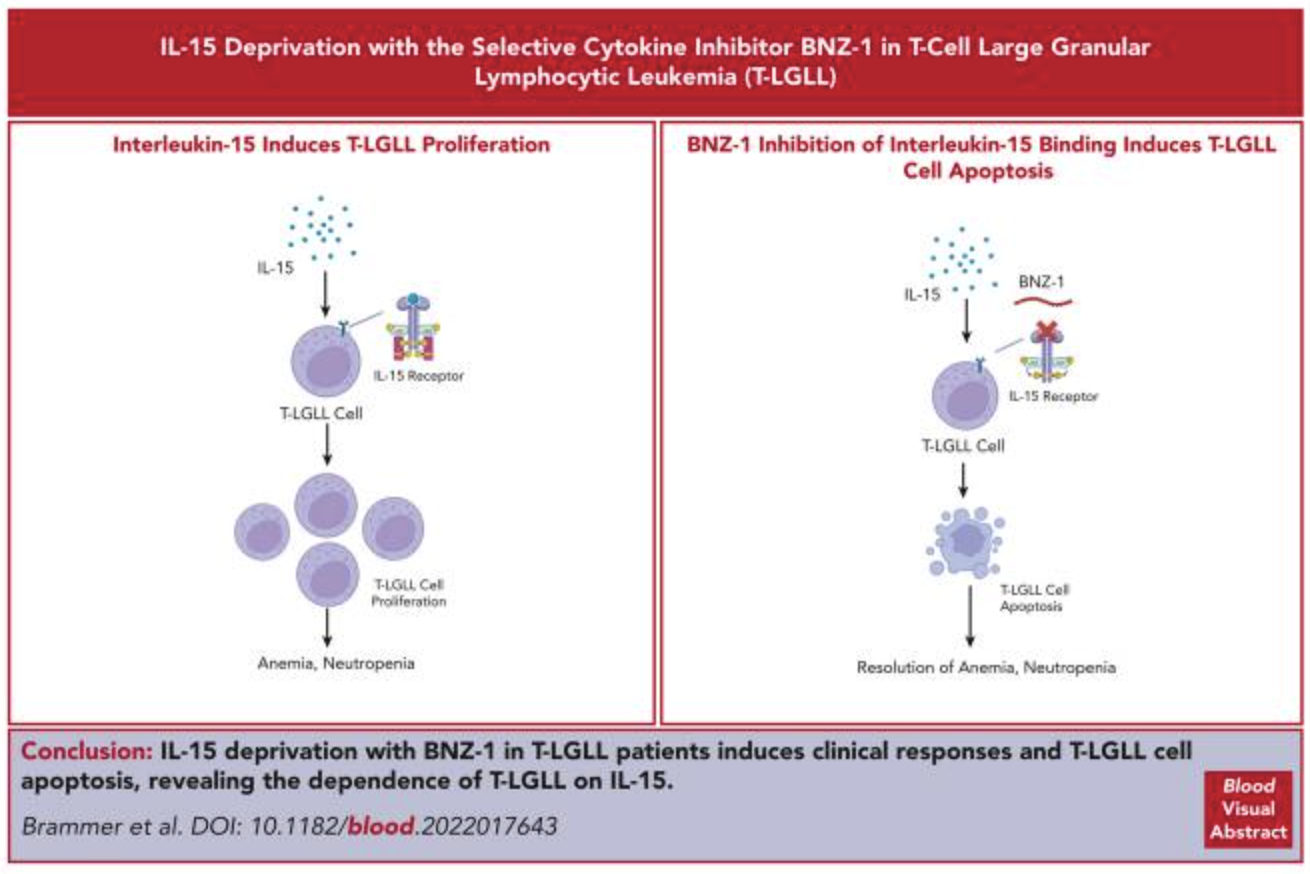 IL-15 Deprivation with the Selective Cytokine Inhibitor BNZ-1 in T-Cell Large Granular Lymphocytic Leukemia (T-LGLL)

Interleukin-15 Induces T-LGLL Proliferation

IL-15

IL-15 Receptor

T-LGLL Cell

T-LGLL Cell Proliferation

Anemia, Neutropenia

BNZ-1 Inhibition of Interleukin-15 Binding Induces T-LGLL Cell Apoptosis

IL-15

BNZ-1

IL-15 Receptor

T-LGLL Cell

T-LGLL Cell Apoptosis

Resolution of Anemia, Neutropenia

Conclusion: IL-15 deprivation with BNZ-1 in T-LGLL patients induces clinical responses and T-LGLL cell apoptosis, revealing the dependence of T-LGLL on IL-15.

Brammer et al. DOI: 10.1182/blood.2022017643

Blood Visual Abstract